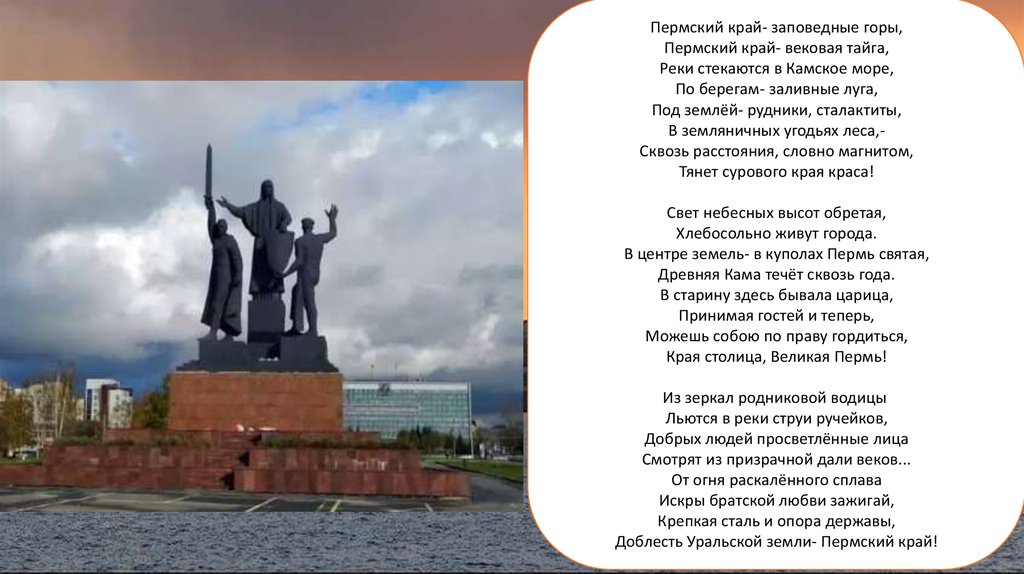 Пермский край- заповедные горы,
Пермский край- вековая тайга,
Реки стекаются в Камское море,
По берегам- заливные луга,
Под землёй- рудники, сталактиты,
В земляничных угодьях леса,-
Сквозь расстояния, словно магнитом,
Тянет сурового края краса!

Свет небесных высот обретая,
Хлебосольно живут города.
В центре земель- в куполах Пермь святая,
Древняя Кама течёт сквозь года.
В старину здесь бывала царица,
Принимая гостей и теперь,
Можешь собою по праву гордиться,
Края столица, Великая Пермь!

Из зеркал родниковой водицы
Льются в реки струи ручейков,
Добрых людей просветлённые лица
Смотрят из призрачной дали веков...
От огня раскалённого сплава
Искры братской любви зажигай,
Крепкая сталь и опора державы,
Доблесть Уральской земли- Пермский край!